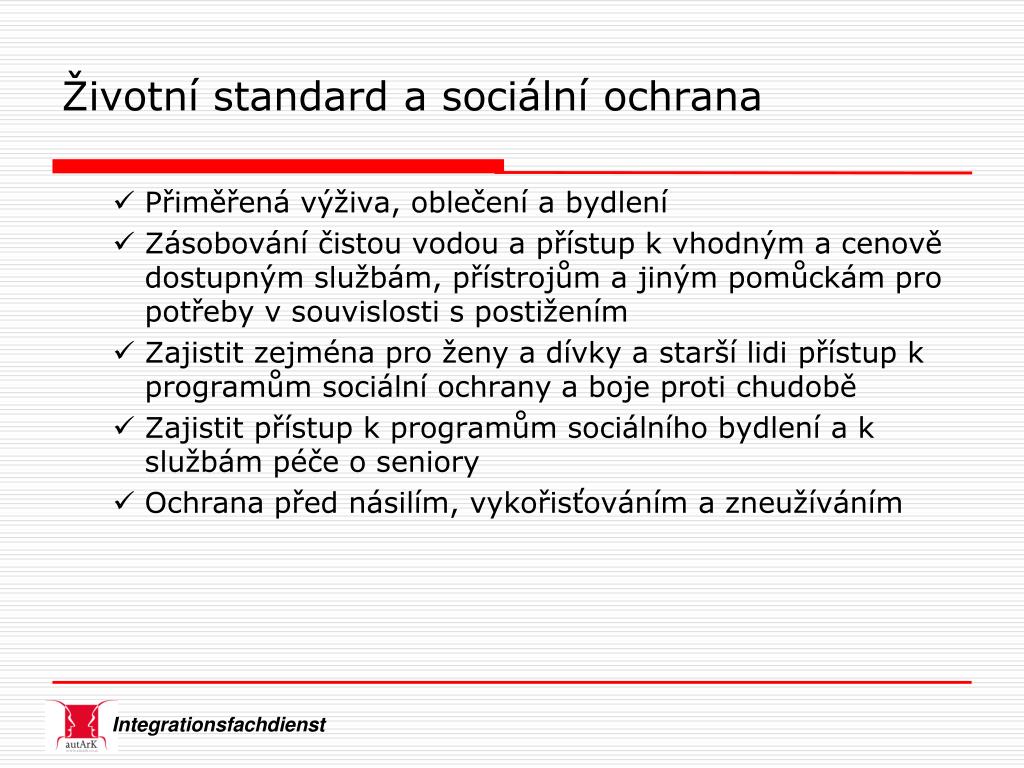 Životní standard a sociální ochrana

✓ Přiměřená výživa, oblečení a bydlení
✓ Zásobování čistou vodou a přístup k vhodným a cenově dostupným službám, přístrojům a jiným pomůckám pro potřeby v souvislosti s postižením
✓ Zajistit zejména pro ženy a dívky a starší lidi přístup k programům sociální ochrany a boje proti chudobě
✓ Zajistit přístup k programům sociálního bydlení a k službám péče o seniory
✓ Ochrana před násilím, vykořisťováním a zneužíváním

autArK

Integrationsfachdienst